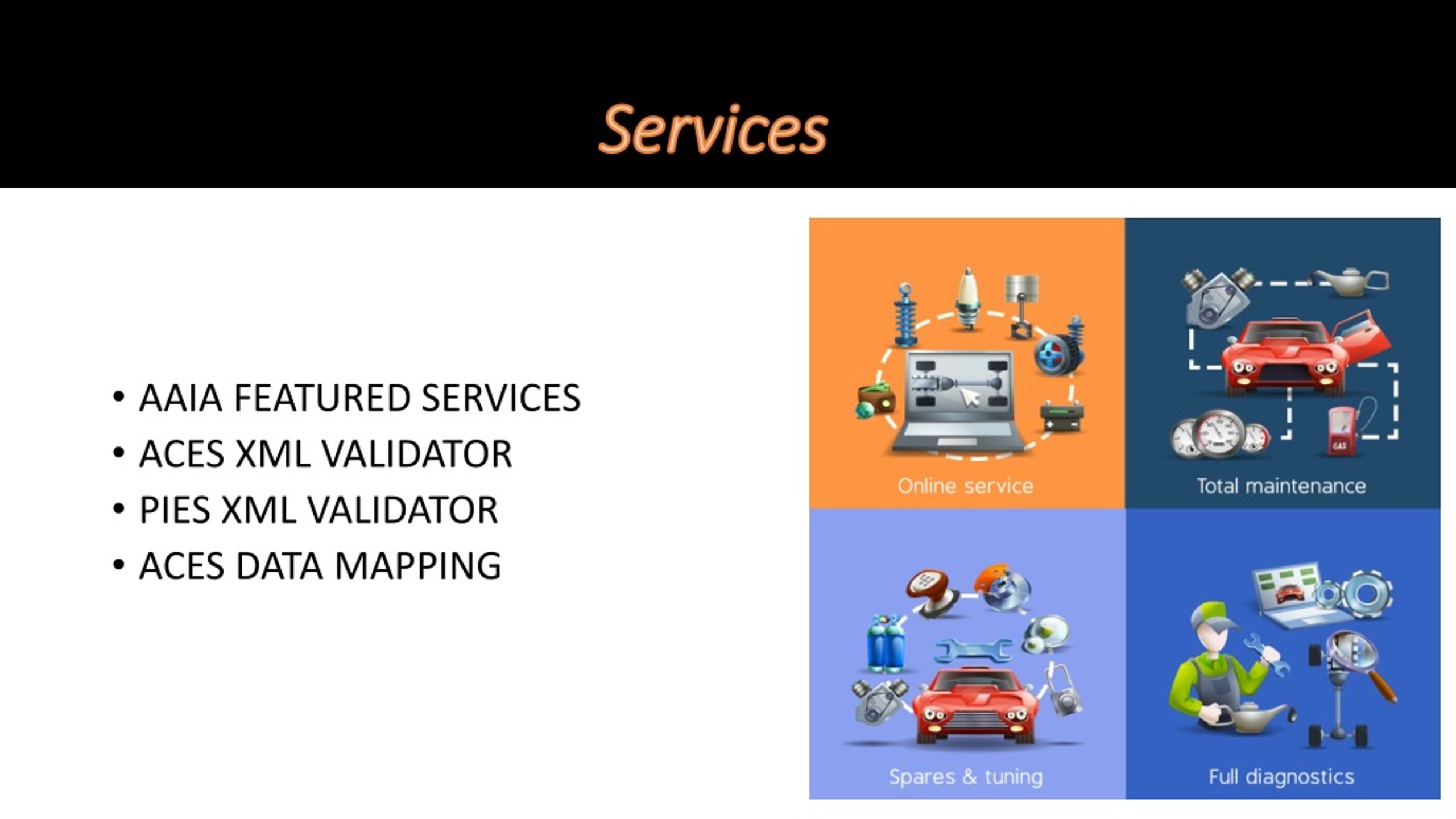 Services

• AAIA FEATURED SERVICES
• ACES XML VALIDATOR
• PIES XML VALIDATOR
• ACES DATA MAPPING

Online service

Total maintenance

GAS

Spares & tuning

Full diagnostics